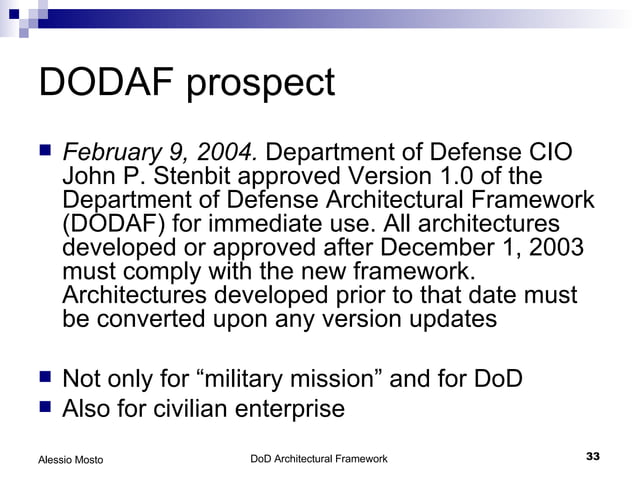 DODAF prospect

■ February 9, 2004. Department of Defense CIO John P. Stenbit approved Version 1.0 of the Department of Defense Architectural Framework (DODAF) for immediate use. All architectures developed or approved after December 1, 2003 must comply with the new framework. Architectures developed prior to that date must be converted upon any version updates

■ Not only for “military mission” and for DoD
■ Also for civilian enterprise

Alessio Mosto
DoD Architectural Framework
33